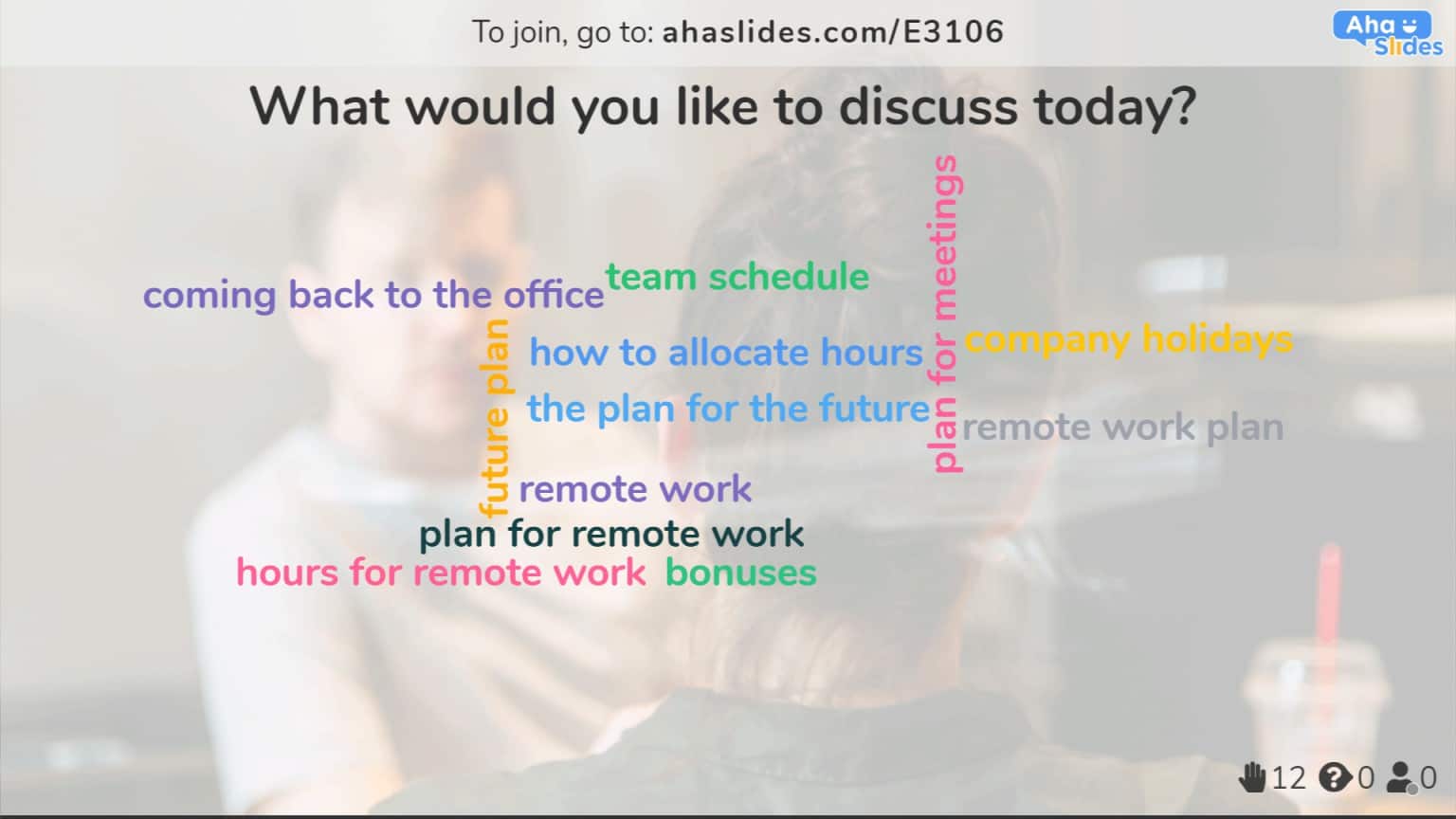 To join, go to: ahaslides.com/E3106

Aha Slides

What would you like to discuss today?

coming back to the office
team schedule
plan for meetings
future plan
how to allocate hours
company holidays
the plan for the future
remote work plan
remote work
plan for remote work
hours for remote work
bonuses

12 0 0